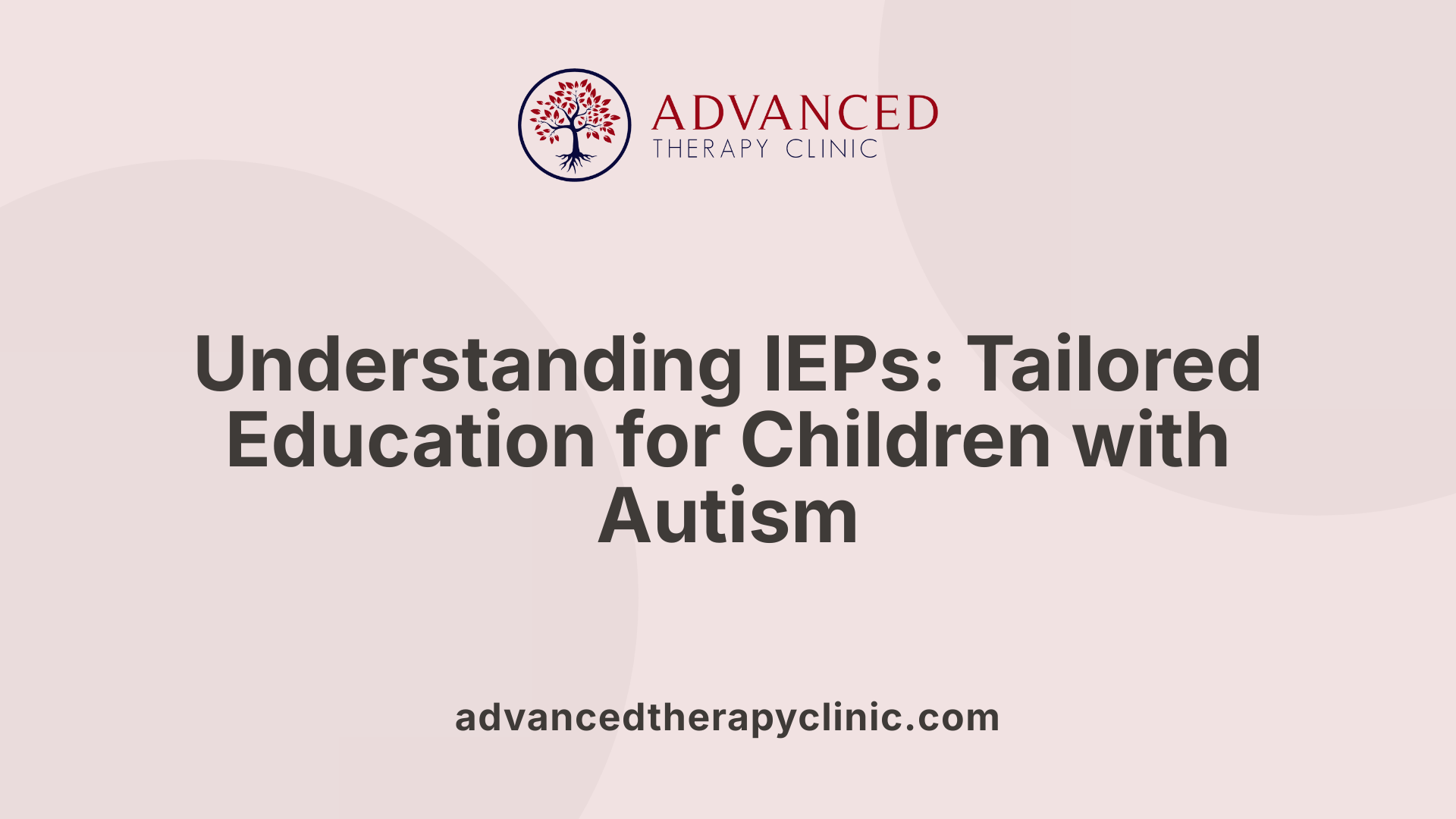 ADVANCED
THERAPY CLINIC

Understanding IEPs: Tailored Education for Children with Autism

advancedtherapyclinic.com